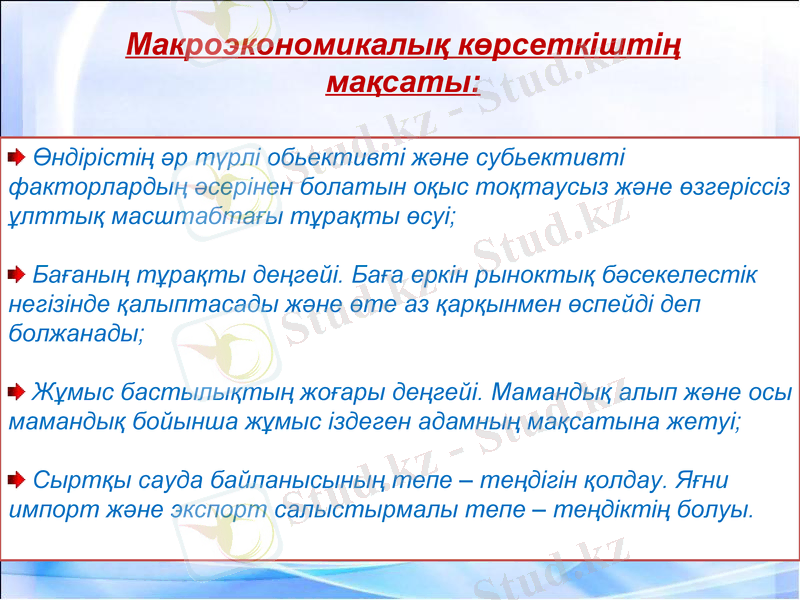 Макроэкономикалық көрсеткіштің мақсаты:

Өндірістің әр түрлі обьективті және субьективті факторлардың әсерінен болатын оқыс тоқтаусыз және өзгеріссіз ұлттық масштабтағы тұрақты өсуі;

Бағаның тұрақты деңгейі. Баға еркін рыноктық бәсекелестік негізінде қалыптасады және өте аз қарқынмен өспейді деп болжанады;

Жұмыс бастылықтың жоғары деңгейі. Мамандық алып және осы мамандық бойынша жұмыс іздеген адамның мақсатына жетуі;

Сыртқы сауда байланысының тепе – теңдігін қолдау. Яғни импорт және экспорт салыстырмалы тепе – теңдіктің болуы.

Stud.kz - Stud.kz